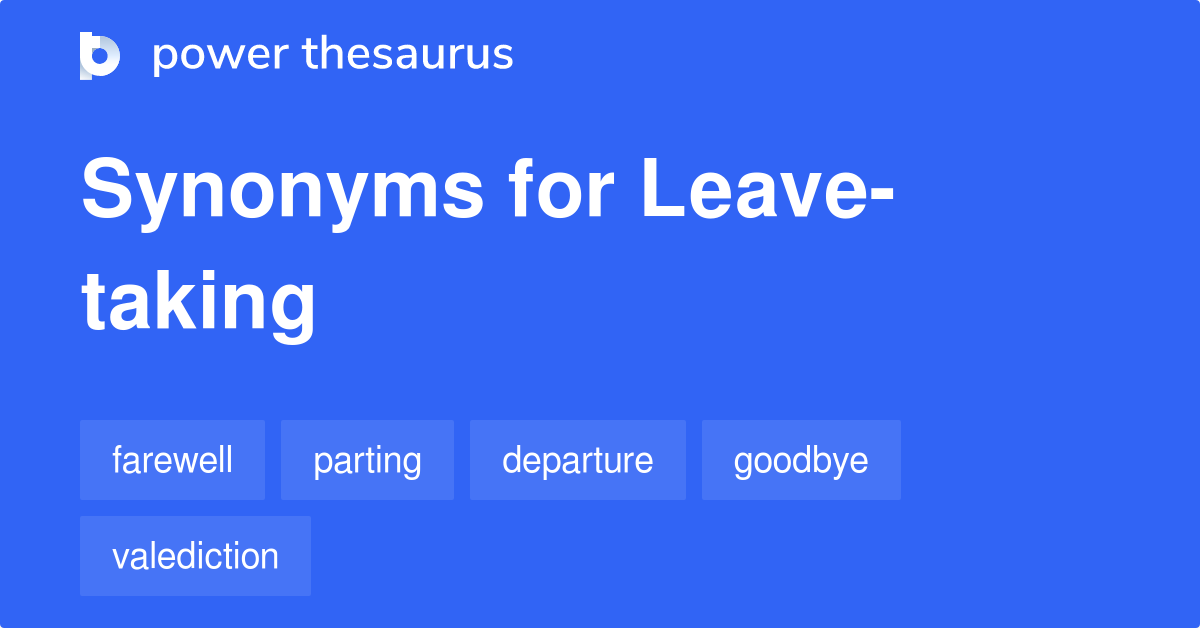 power thesaurus

Synonyms for Leave-taking

farewell
parting
departure
goodbye
valediction